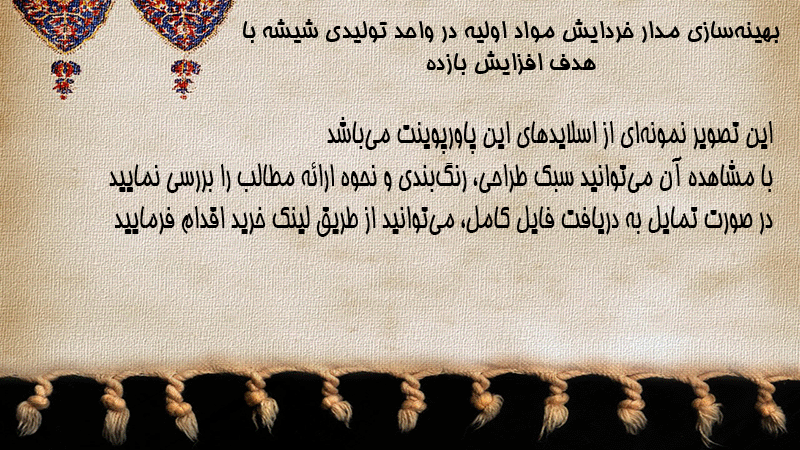 بهینه‌سازی مدار خردایش مواد اولیه در واحد تولیدی شیشه با هدف افزایش بازده

این تصویر نمونه‌ای از اسلایدهای این پاورپوینت می‌باشد
با مشاهده آن می‌توانید سبک طراحی، رنگ‌بندی و نحوه ارائه مطالب را بررسی نمایید
در صورت تمایل به دریافت فایل کامل، می‌توانید از طریق لینک خرید اقدام فرمایید